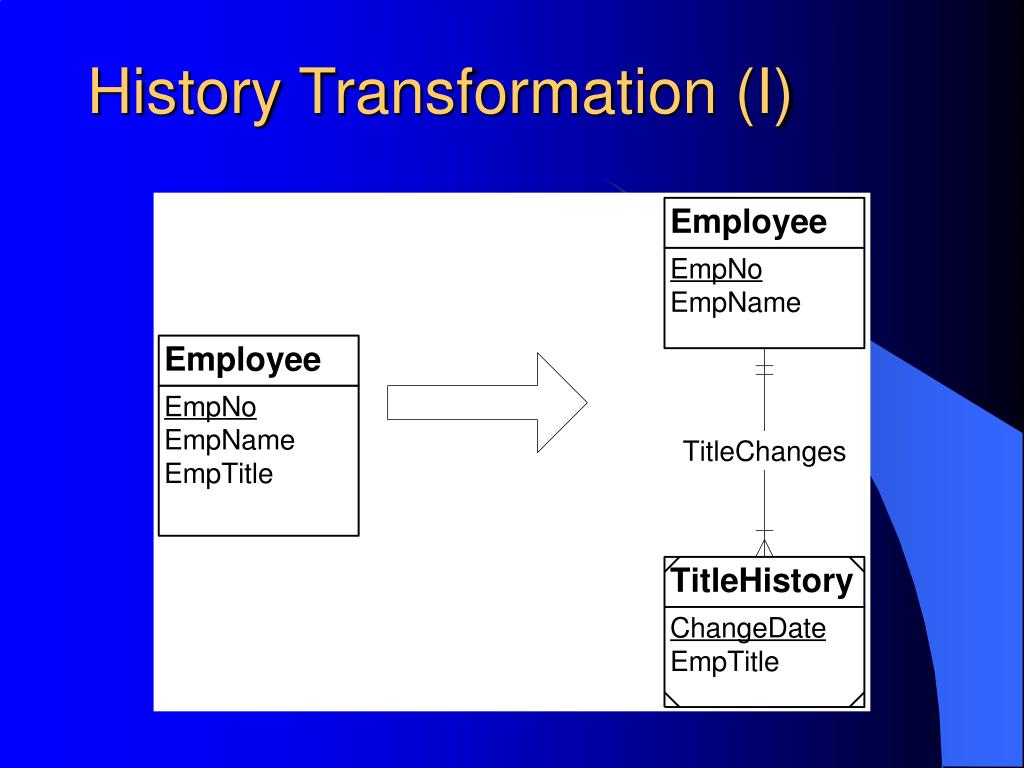 History Transformation (I)

Employee

EmpNo
EmpName
EmpTitle

Employee

EmpNo
EmpName

TitleChanges

TitleHistory

ChangeDate
EmpTitle